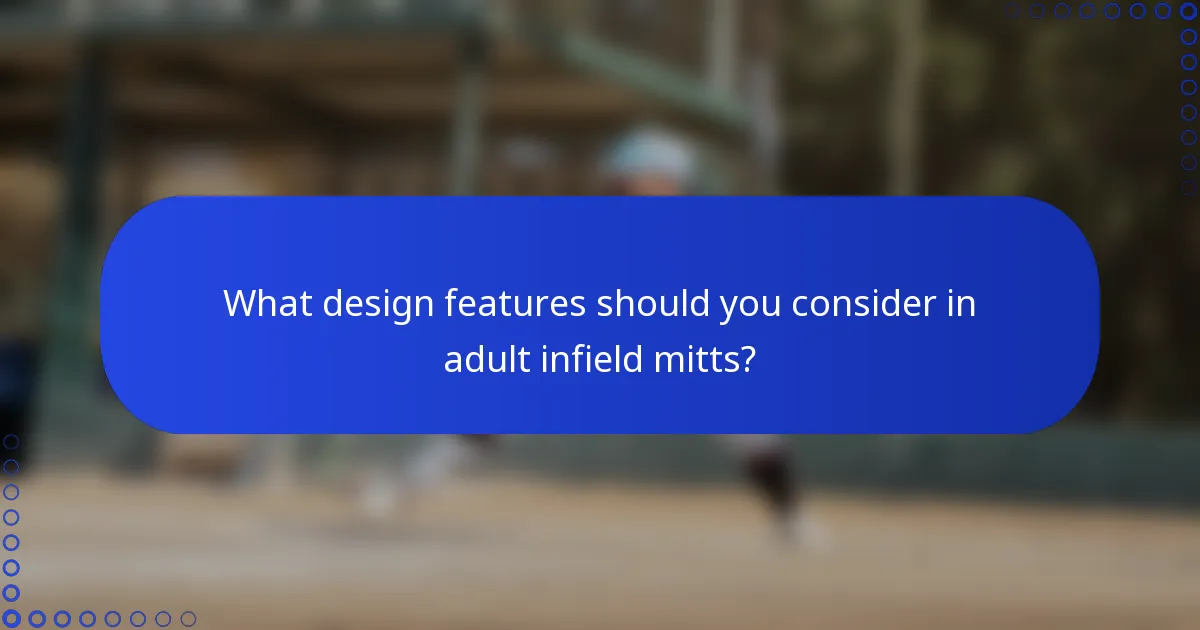 What design features should you consider in adult infield mitts?